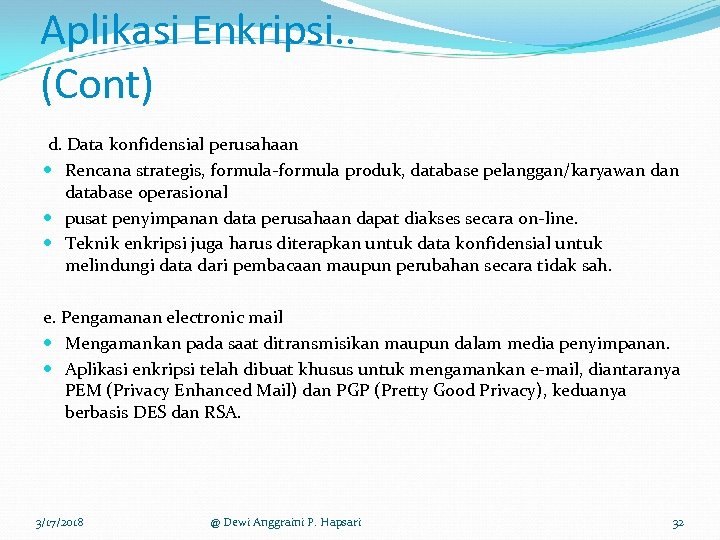 Aplikasi Enkripsi.. (Cont)

d. Data konfidensial perusahaan

- Rencana strategis, formula-formula produk, database pelanggan/karyawan dan database operasional
- pusat penyimpanan data perusahaan dapat diakses secara on-line.
- Teknik enkripsi juga harus diterapkan untuk data konfidensial untuk melindungi data dari pembacaan maupun perubahan secara tidak sah.

e. Pengamanan electronic mail

- Mengamankan pada saat ditransmisikan maupun dalam media penyimpanan.
- Aplikasi enkripsi telah dibuat khusus untuk mengamankan e-mail, diantaranya PEM (Privacy Enhanced Mail) dan PGP (Pretty Good Privacy), keduanya berbasis DES dan RSA.

3/17/2018 @ Dewi Anggraini P. Hapsari 32